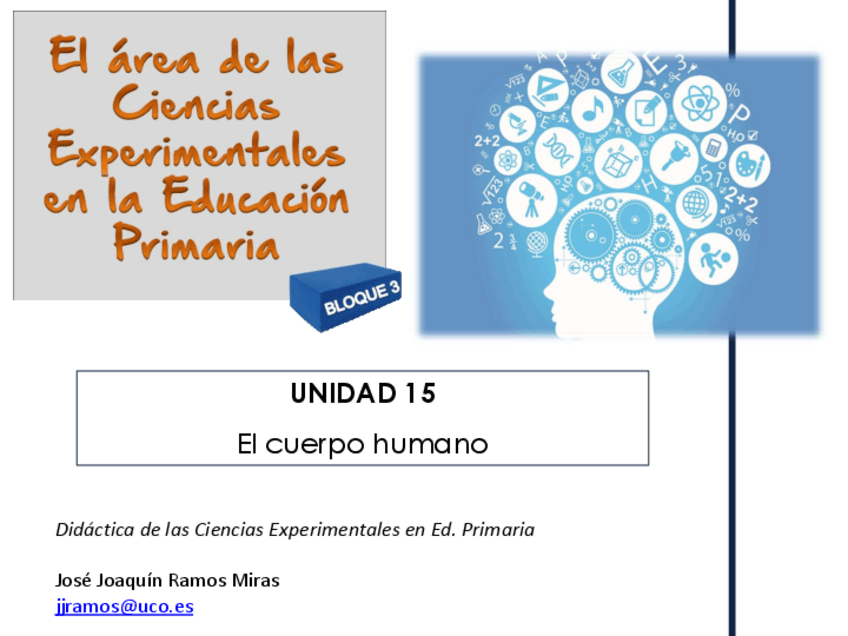 El área de las Ciencias Experimentales en la Educación Primaria

BLOQUE 3

UNIDAD 15

El cuerpo humano

Didáctica de las Ciencias Experimentales en Ed. Primaria

José Joaquín Ramos Miras
jjramos@uco.es